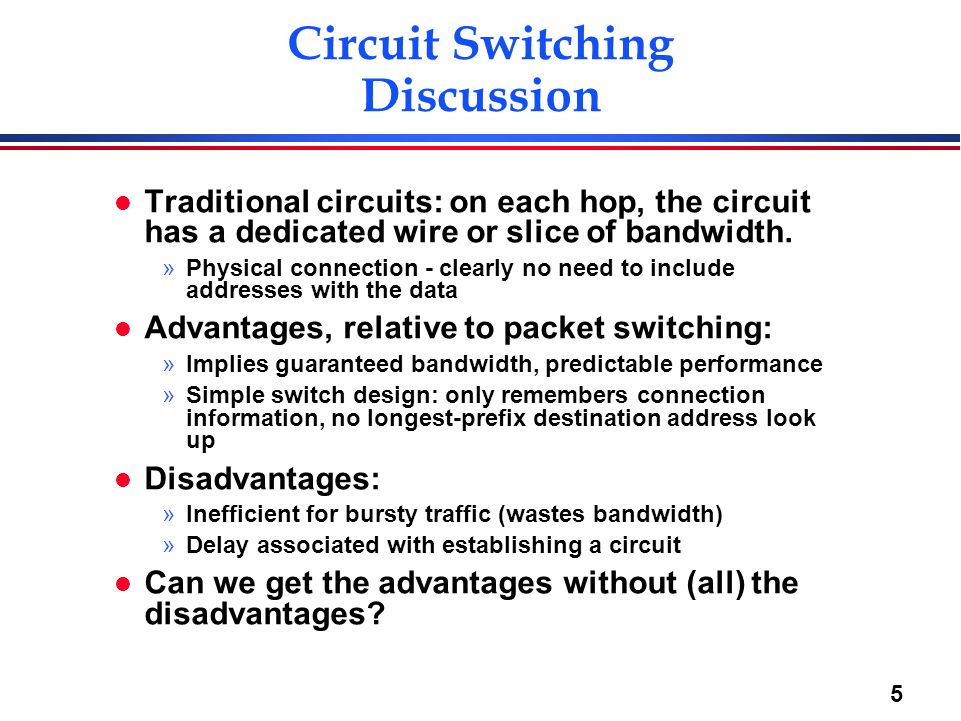 Circuit Switching Discussion

● Traditional circuits: on each hop, the circuit has a dedicated wire or slice of bandwidth.
» Physical connection - clearly no need to include addresses with the data

● Advantages, relative to packet switching:
» Implies guaranteed bandwidth, predictable performance
» Simple switch design: only remembers connection information, no longest-prefix destination address look up

● Disadvantages:
» Inefficient for bursty traffic (wastes bandwidth)
» Delay associated with establishing a circuit

● Can we get the advantages without (all) the disadvantages?

5